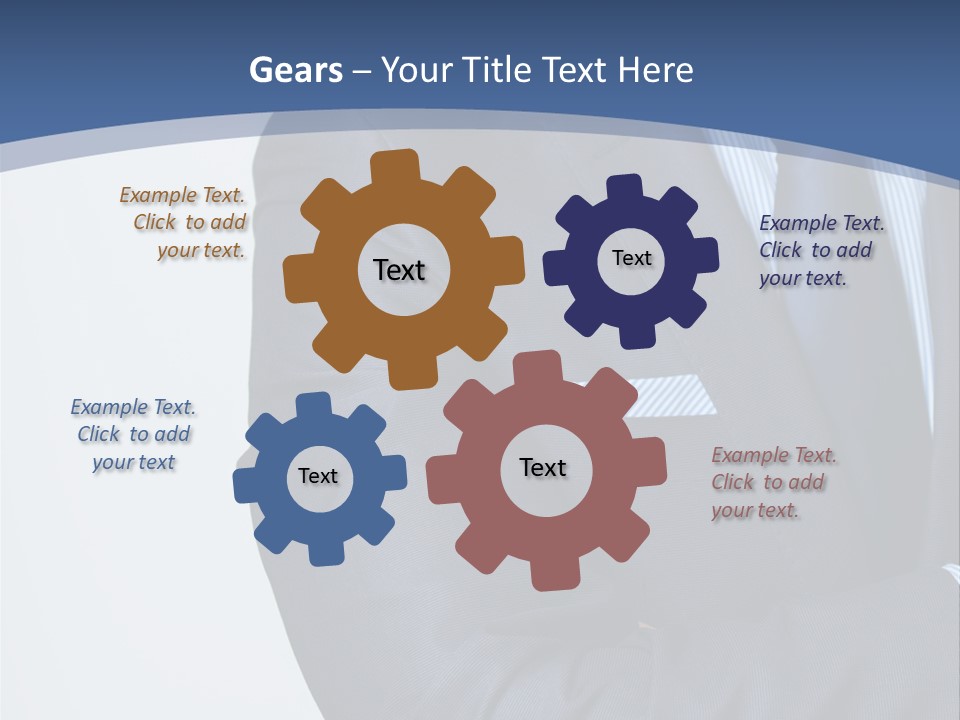 Gears – Your Title Text Here

Example Text. Click to add your text.

Text

Text

Example Text. Click to add your text.

Example Text. Click to add your text

Text

Text

Example Text. Click to add your text.